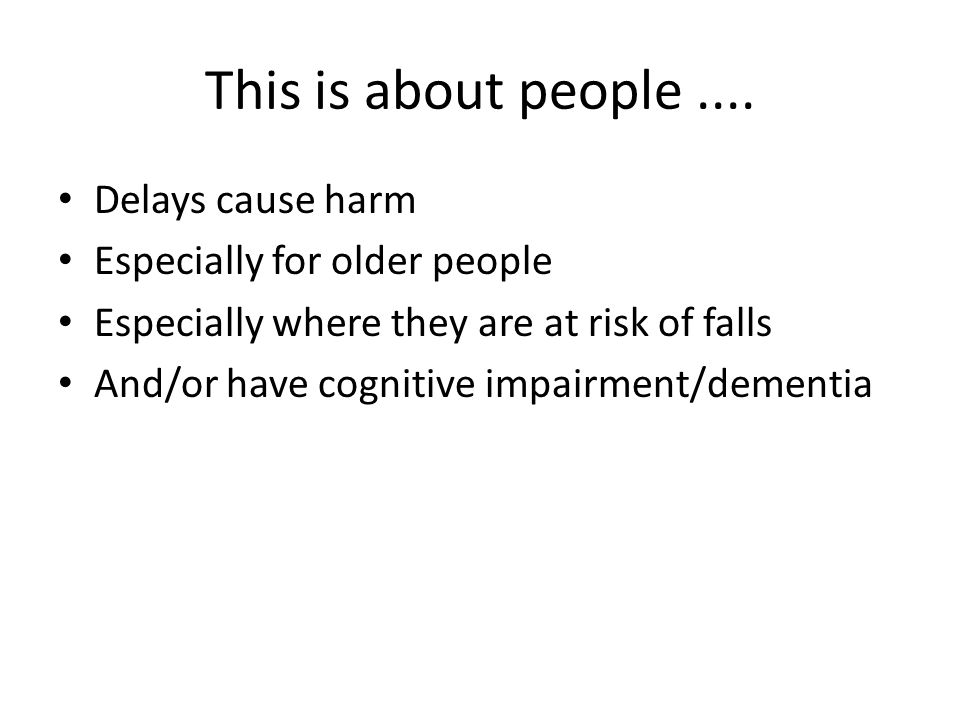 This is about people ....

• Delays cause harm
• Especially for older people
• Especially where they are at risk of falls
• And/or have cognitive impairment/dementia